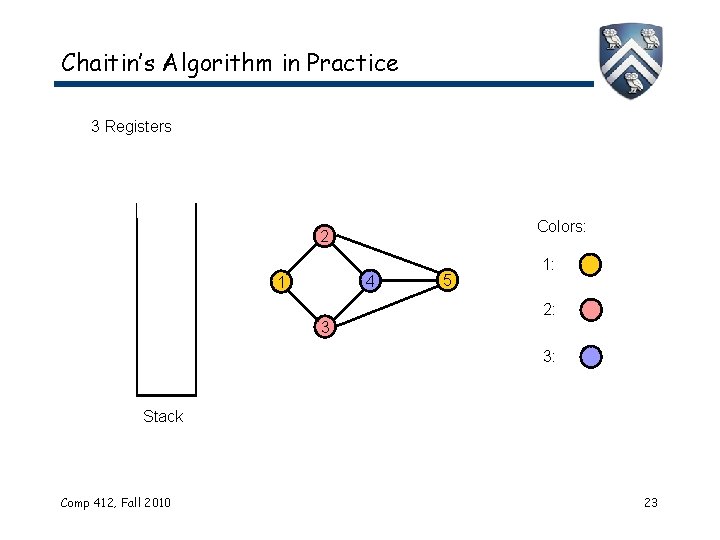 Chaitin's Algorithm in Practice

3 Registers

Stack

2

1

4

5

3

Colors:

1:

2:

3:

Comp 412, Fall 2010

23